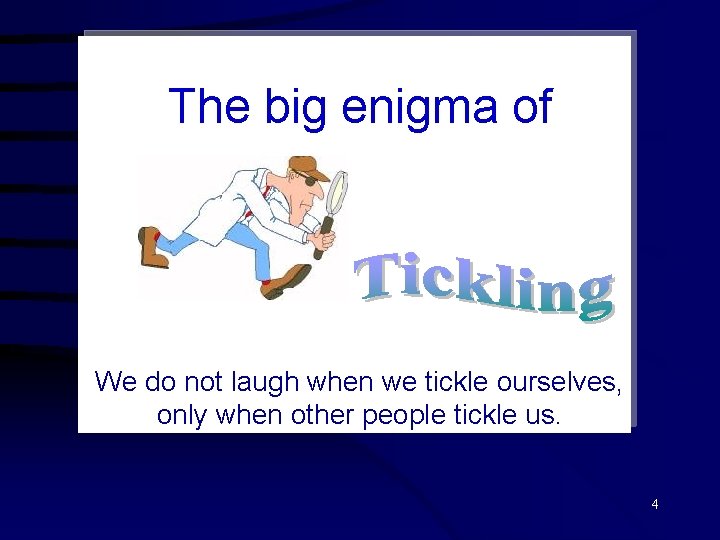 The big enigma of

Tickling

We do not laugh when we tickle ourselves, only when other people tickle us.

4